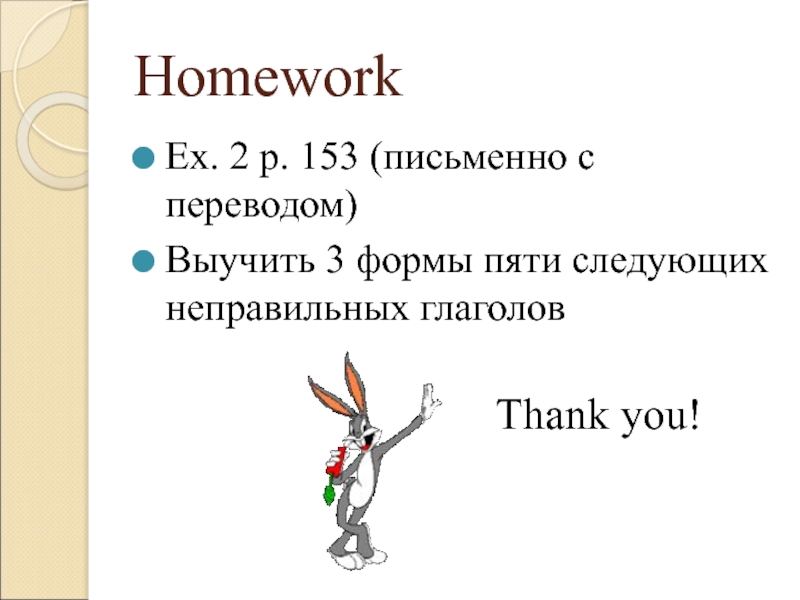 Homework

Ex. 2 p. 153 (письменно с переводом)

Выучить 3 формы пяти следующих неправильных глаголов

Thank you!